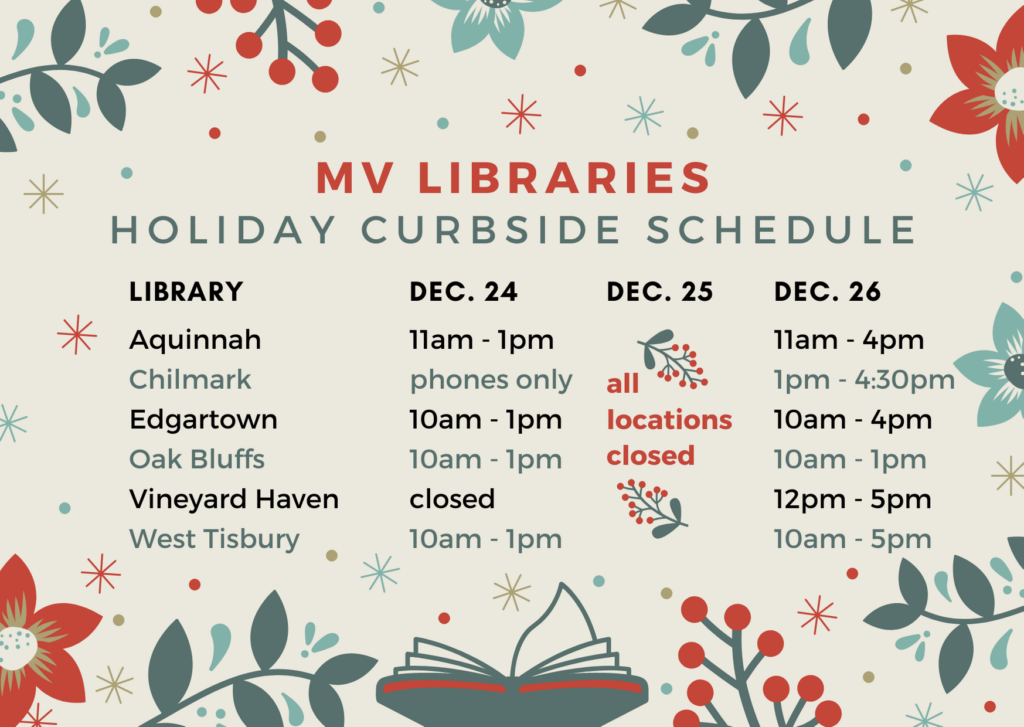 MV LIBRARIES
HOLIDAY CURBSIDE SCHEDULE

| LIBRARY | DEC. 24 | DEC. 25 | DEC. 26 |
|---|---|---|---|
| Aquinnah | 11am - 1pm | all locations closed | 11am - 4pm |
| Chilmark | phones only | | 1pm - 4:30pm |
| Edgartown | 10am - 1pm | | 10am - 4pm |
| Oak Bluffs | 10am - 1pm | | 10am - 1pm |
| Vineyard Haven | closed | | 12pm - 5pm |
| West Tisbury | 10am - 1pm | | 10am - 5pm |